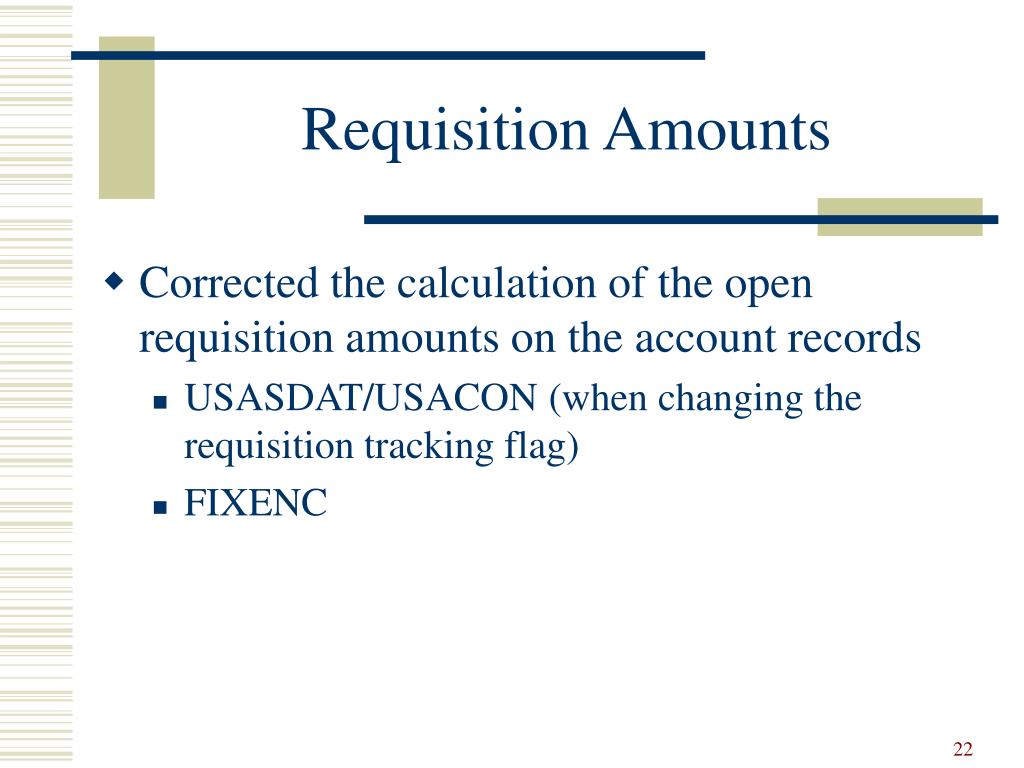 Requisition Amounts

Corrected the calculation of the open requisition amounts on the account records

USASDAT/USACON (when changing the requisition tracking flag)

FIXENC

22